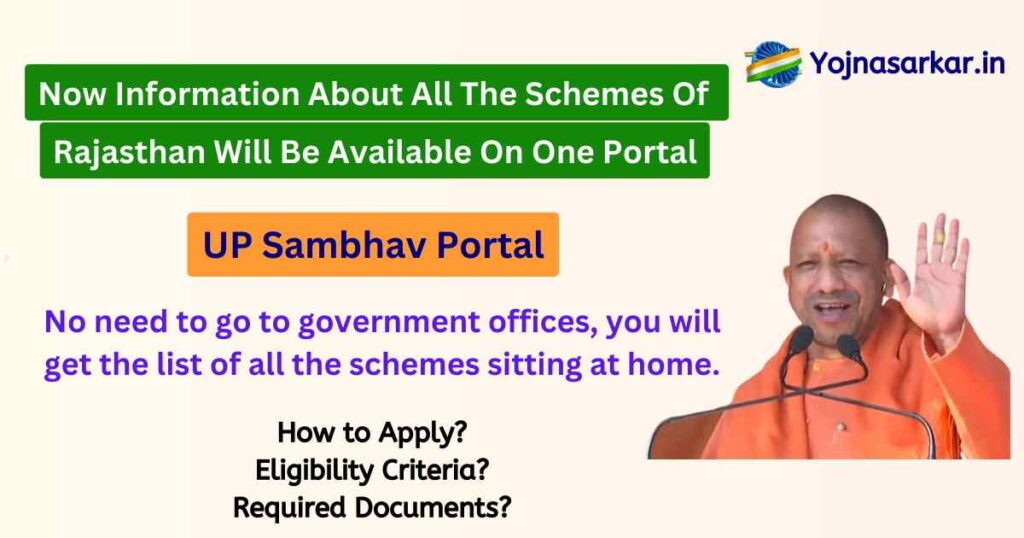 Yojnasarkar.in

Now Information About All The Schemes Of Rajasthan Will Be Available On One Portal

UP Sambhav Portal

No need to go to government offices, you will get the list of all the schemes sitting at home.

How to Apply?
Eligibility Criteria?
Required Documents?